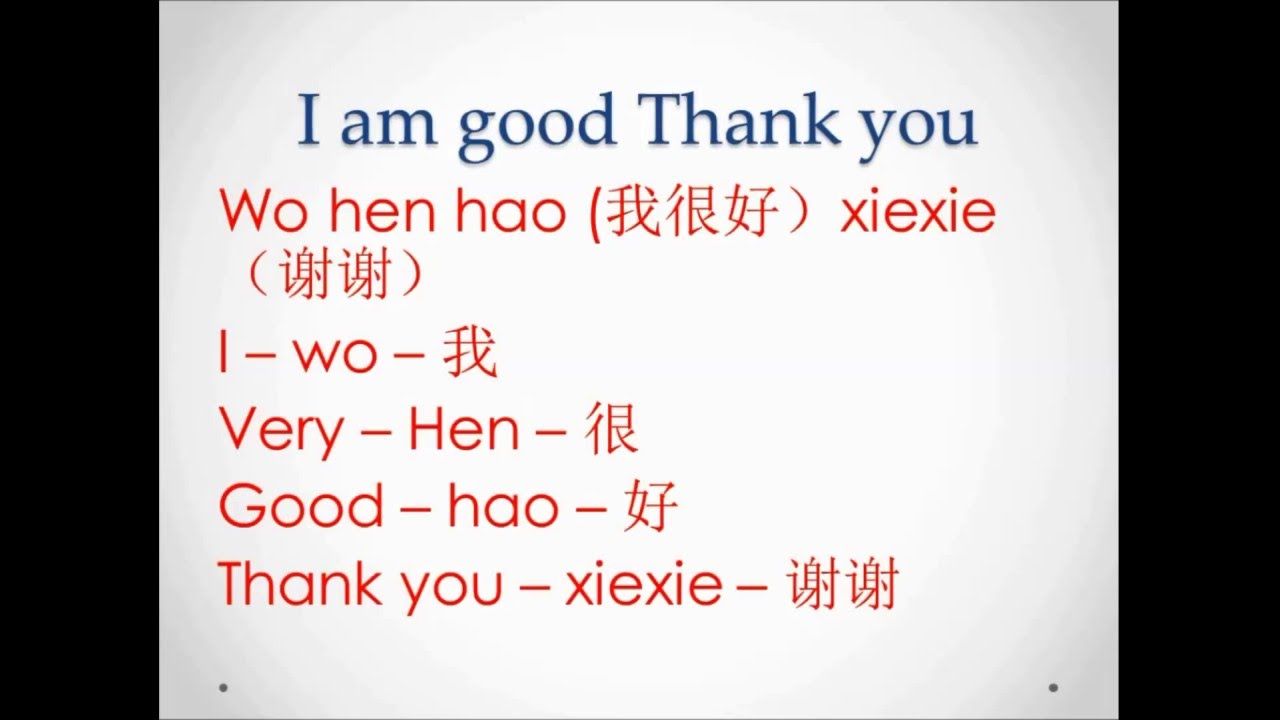 I am good Thank you

Wo hen hao (我很好）xiexie（谢谢）

I – wo – 我

Very – Hen – 很

Good – hao – 好

Thank you – xiexie – 谢谢